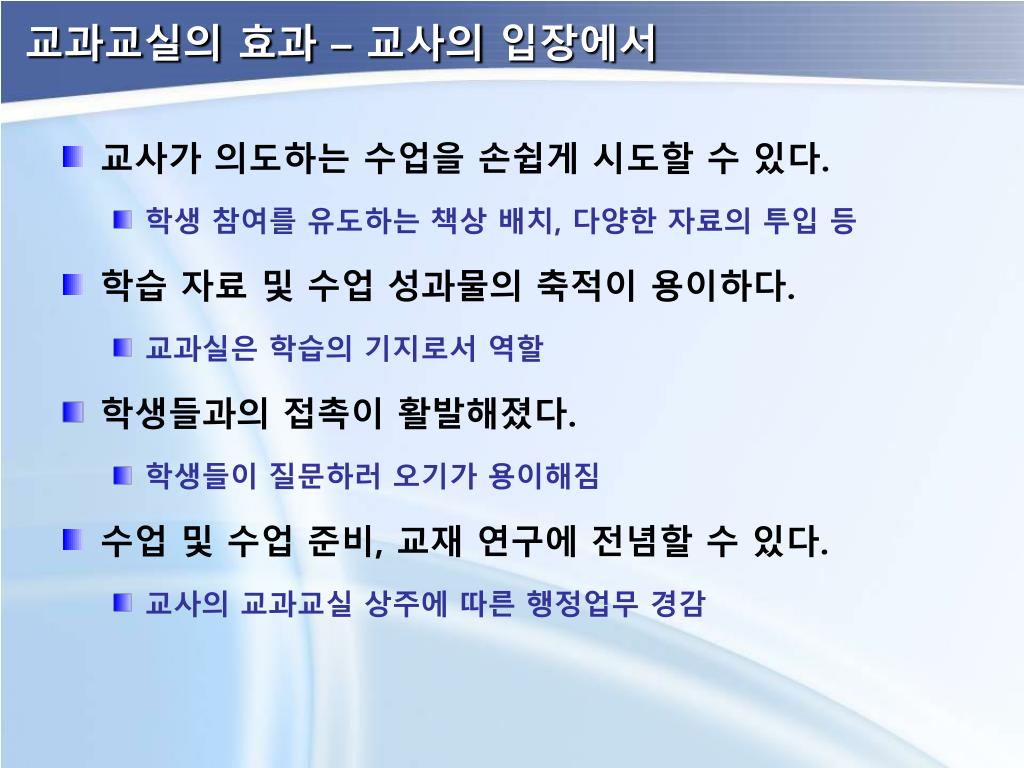 교과교실의 효과 – 교사의 입장에서

교사가 의도하는 수업을 손쉽게 시도할 수 있다.

학생 참여를 유도하는 책상 배치, 다양한 자료의 투입 등

학습 자료 및 수업 성과물의 축적이 용이하다.

교과실은 학습의 기지로서 역할

학생들과의 접촉이 활발해졌다.

학생들이 질문하러 오기가 용이해짐

수업 및 수업 준비, 교재 연구에 전념할 수 있다.

교사의 교과교실 상주에 따른 행정업무 경감